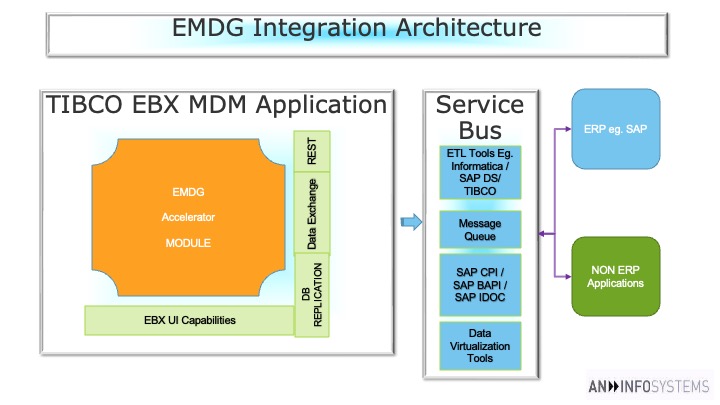 EMDG Integration Architecture

TIBCO EBX MDM Application

EMDG

Accelerator

MODULE

REST

Data Exchange

DB REPLICATION

EBX UI Capabilities

Service Bus

ETL Tools Eg. Informatica / SAP DS/ TIBCO

Message Queue

SAP CPI / SAP BAPI / SAP IDOC

Data Virtualization Tools

ERP eg. SAP

NON ERP Applications

AN INFOSYSTEMS